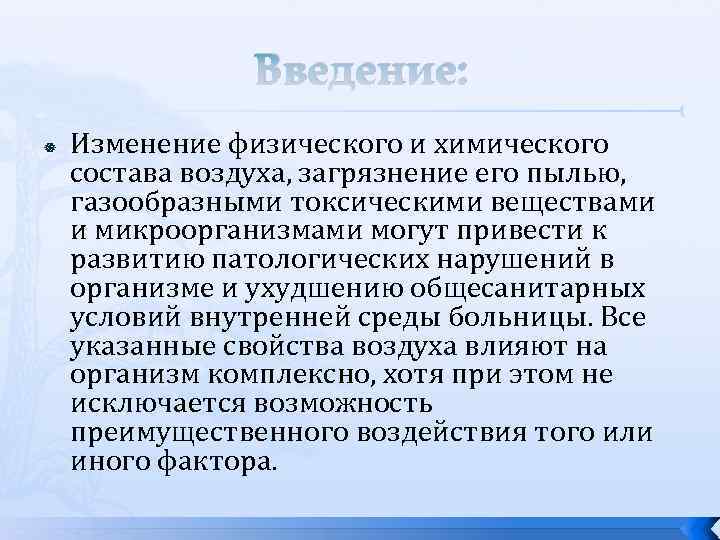 Введение:

Изменение физического и химического состава воздуха, загрязнение его пылью, газообразными токсическими веществами и микроорганизмами могут привести к развитию патологических нарушений в организме и ухудшению общесанитарных условий внутренней среды больницы. Все указанные свойства воздуха влияют на организм комплексно, хотя при этом не исключается возможность преимущественного воздействия того или иного фактора.